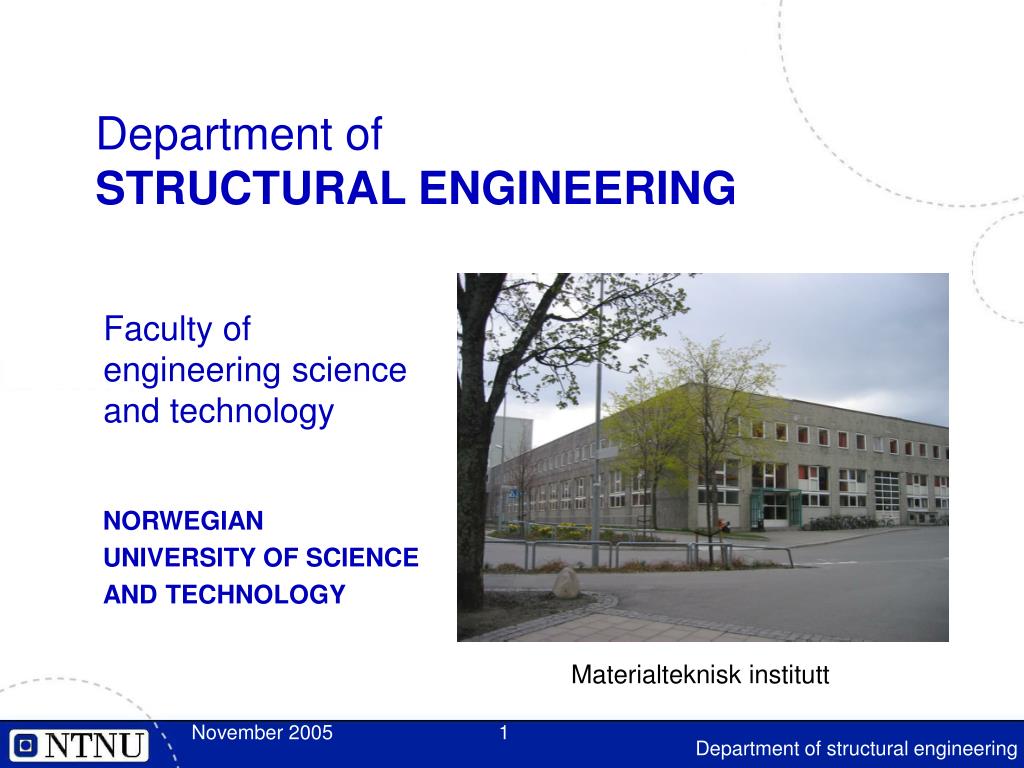 Department of
STRUCTURAL ENGINEERING

Faculty of engineering science and technology

NORWEGIAN UNIVERSITY OF SCIENCE AND TECHNOLOGY

Materialteknisk institutt

NTNU

November 2005

1

Department of structural engineering